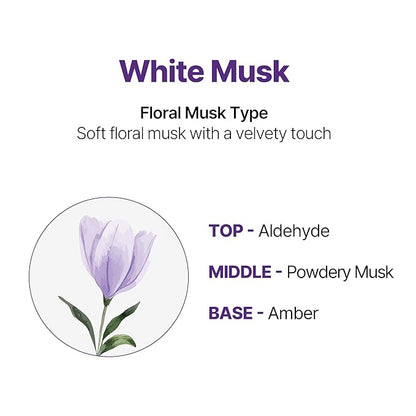 White Musk

Floral Musk Type
Soft floral musk with a velvety touch

TOP - Aldehyde

MIDDLE - Powdery Musk

BASE - Amber